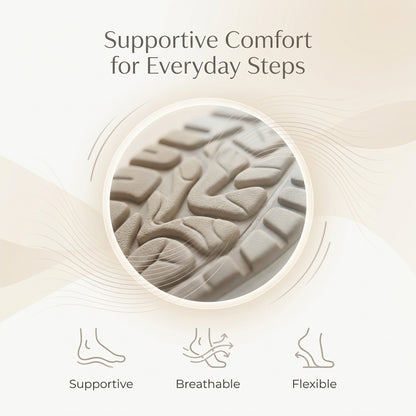 Supportive Comfort
for Everyday Steps

Supportive

Breathable

Flexible